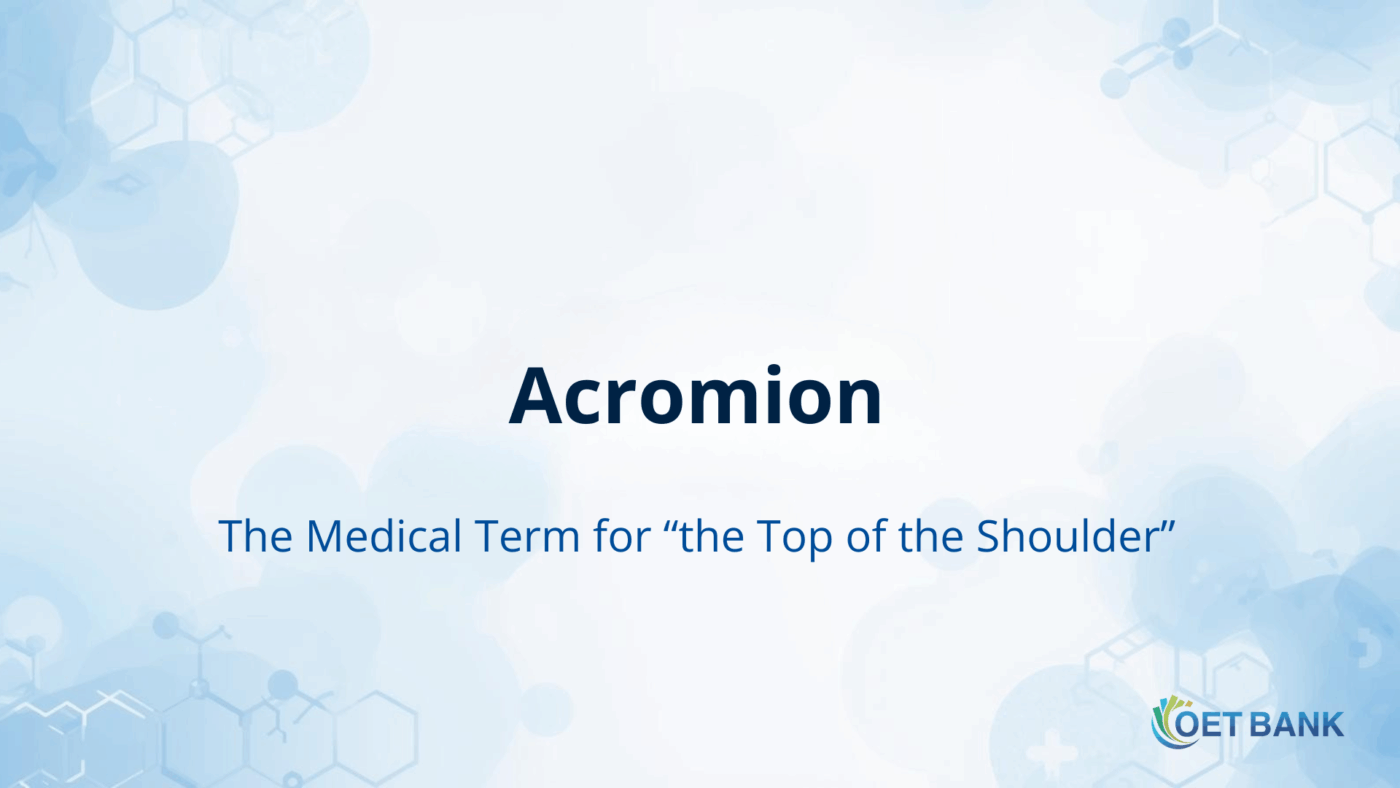 Acromion

The Medical Term for “the Top of the Shoulder”

OET BANK